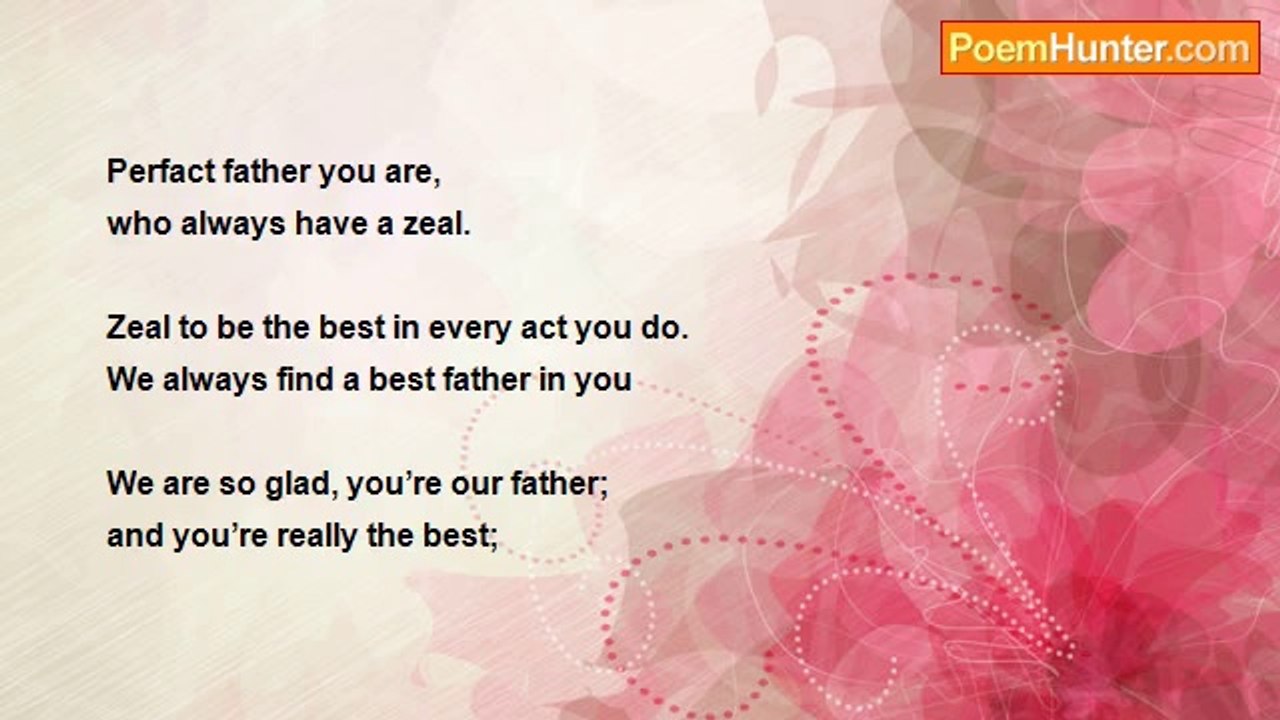 PoemHunter.com

Perfact father you are,
who always have a zeal.

Zeal to be the best in every act you do.
We always find a best father in you

We are so glad, you’re our father;
and you’re really the best;